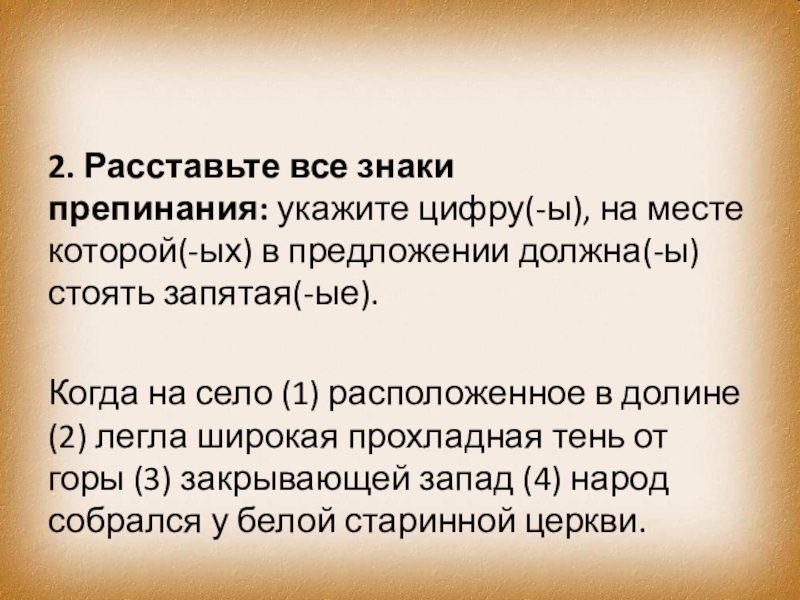 2. Расставьте все знаки препинания: укажите цифру(-ы), на месте которой(-ых) в предложении должна(-ы) стоять запятая(-ые).

Когда на село (1) расположенное в долине (2) легла широкая прохладная тень от горы (3) закрывающей запад (4) народ собрался у белой старинной церкви.